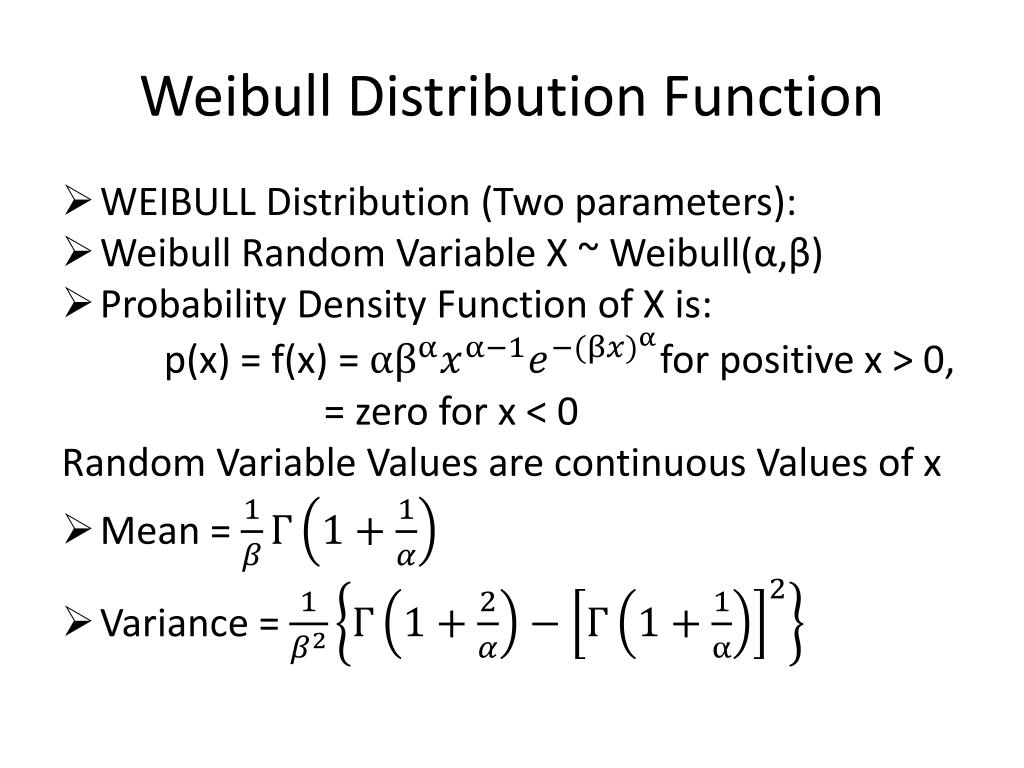 Weibull Distribution Function

➢ WEIBULL Distribution (Two parameters):
➢ Weibull Random Variable X ~ Weibull(α,β)
➢ Probability Density Function of X is:
p(x) = f(x) = $\alpha\beta^{\alpha}x^{\alpha-1}e^{-(\beta x)^{\alpha}}$ for positive x > 0,
= zero for x < 0
Random Variable Values are continuous Values of x
➢ Mean = $\frac{1}{\beta}\Gamma\left(1+\frac{1}{\alpha}\right)$
➢ Variance = $\frac{1}{\beta^2}\left\{\Gamma\left(1+\frac{2}{\alpha}\right)-\left[\Gamma\left(1+\frac{1}{\alpha}\right)\right]^2\right\}$